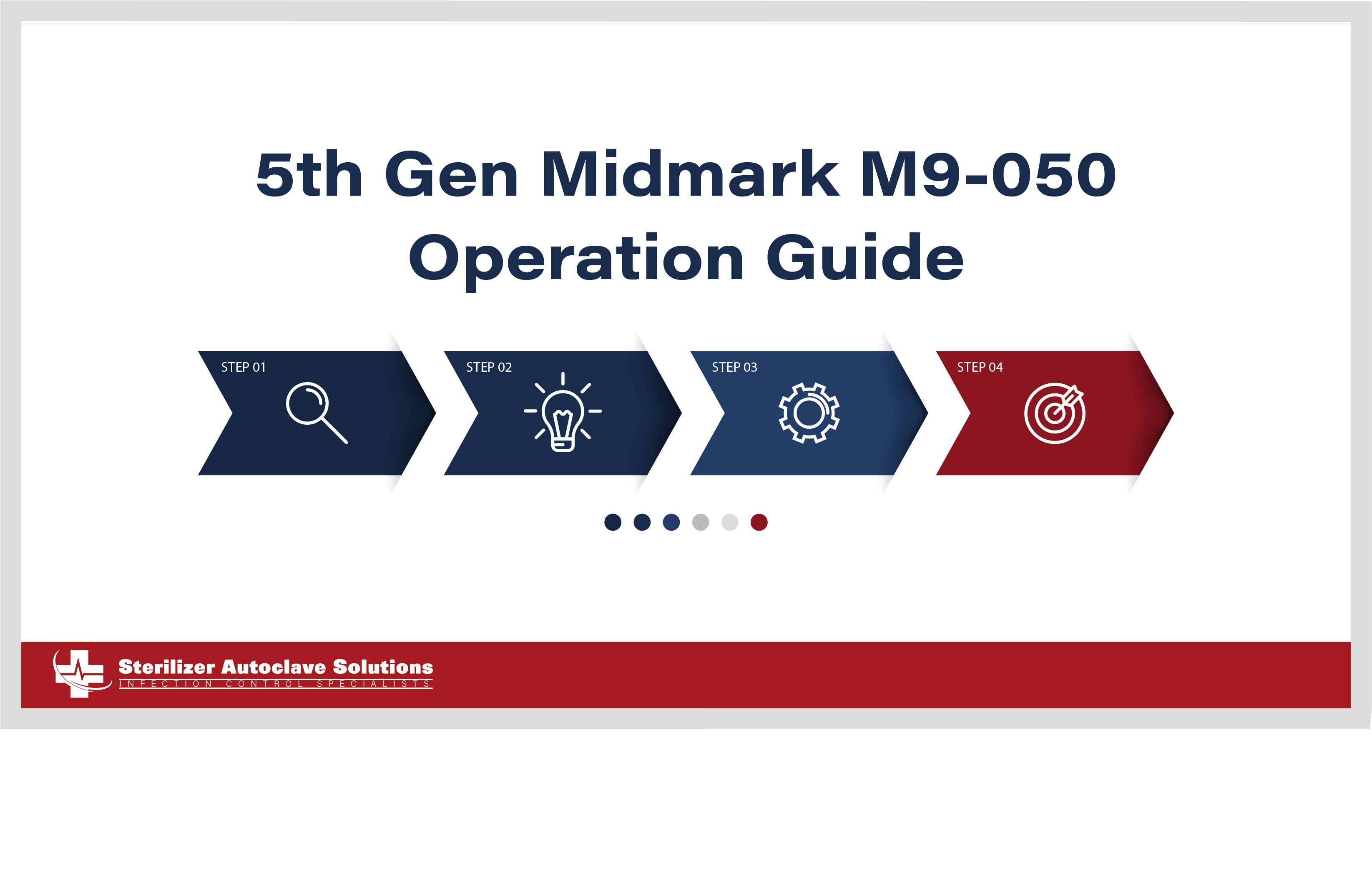 5th Gen Midmark M9-050
Operation Guide

STEP 01

STEP 02

STEP 03

STEP 04

Sterilizer Autoclave Solutions
INFECTION CONTROL SPECIALISTS